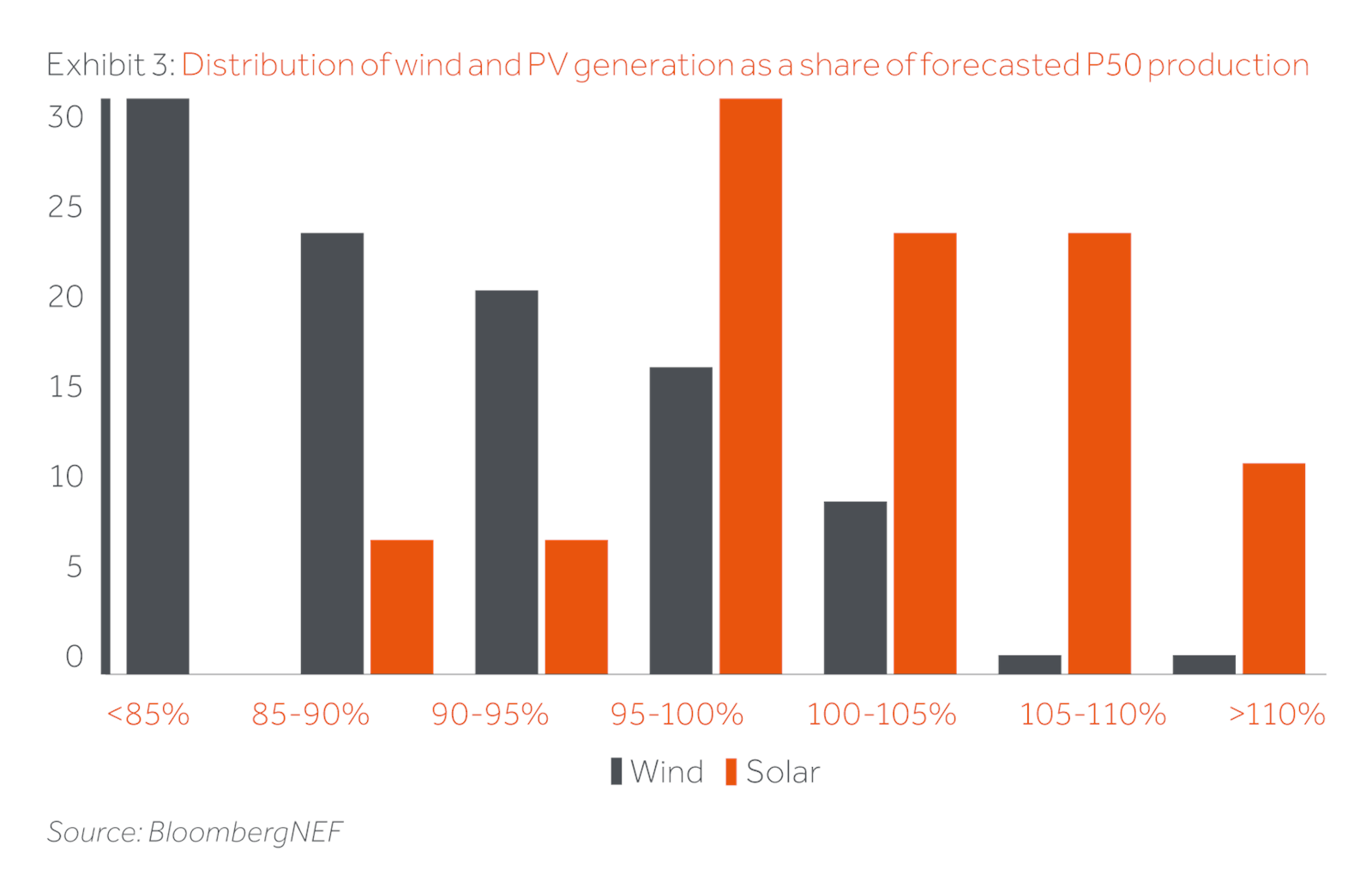 Exhibit 3: Distribution of wind and PV generation as a share of forecasted P50 production

30
25
20
15
10
5
0

<85%
85-90%
90-95%
95-100%
100-105%
105-110%
>110%

Wind
Solar

Source: BloombergNEF